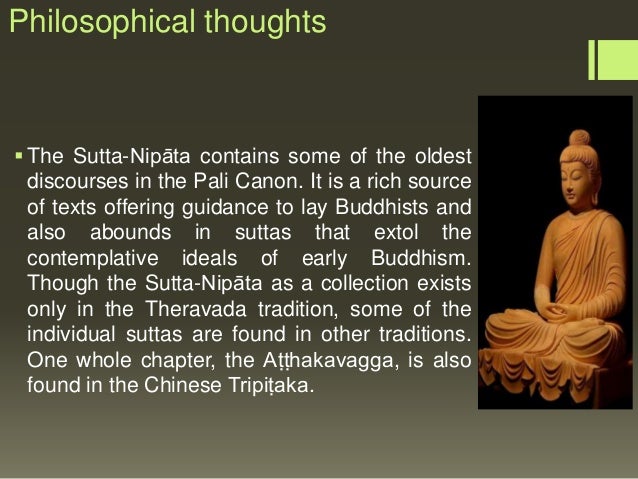 Philosophical thoughts

▪ The Sutta-Nipāta contains some of the oldest discourses in the Pali Canon. It is a rich source of texts offering guidance to lay Buddhists and also abounds in suttas that extol the contemplative ideals of early Buddhism. Though the Sutta-Nipāta as a collection exists only in the Theravada tradition, some of the individual suttas are found in other traditions. One whole chapter, the Aṭṭhakavagga, is also found in the Chinese Tripiṭaka.